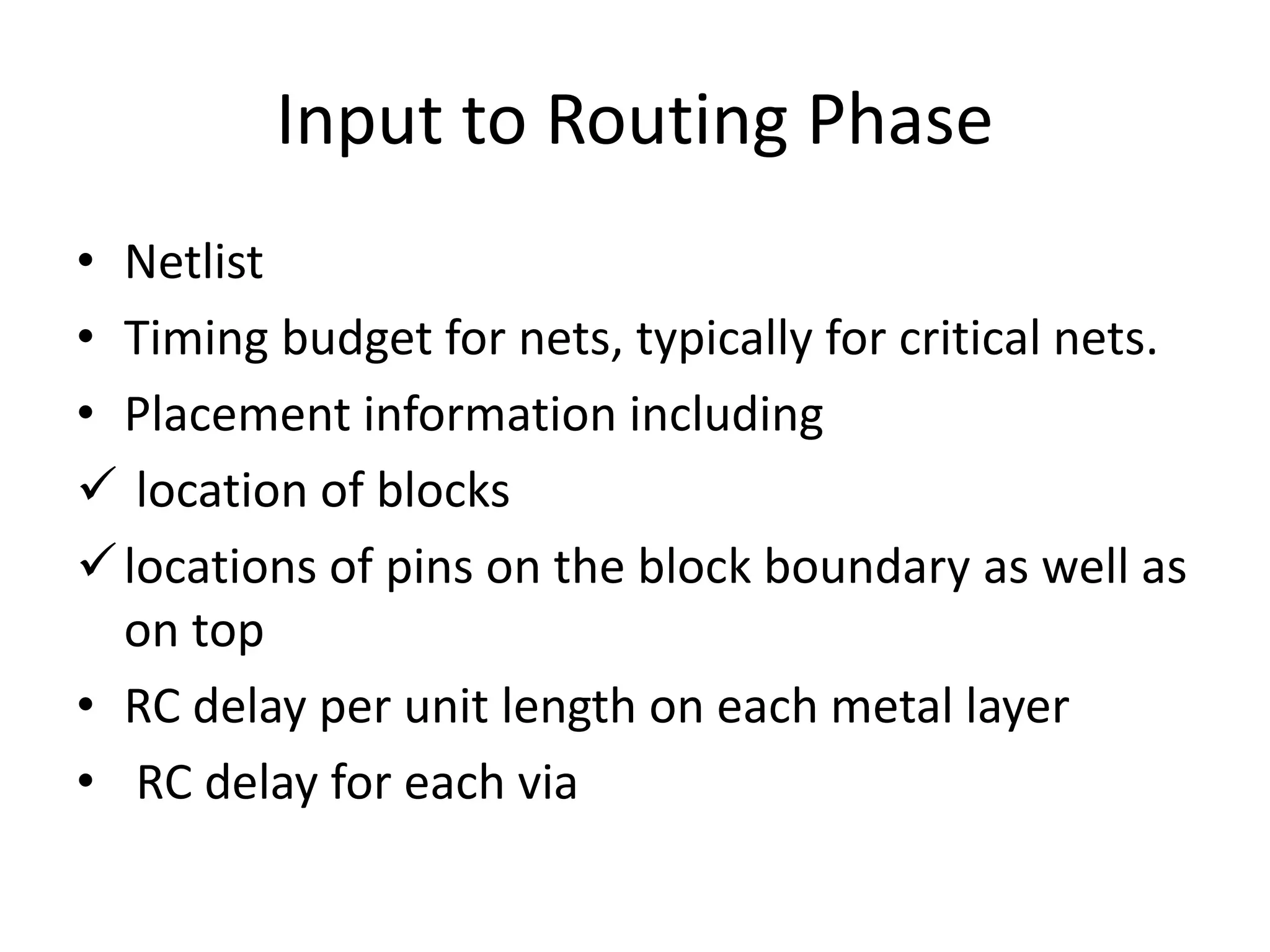 Input to Routing Phase

• Netlist
• Timing budget for nets, typically for critical nets.
• Placement information including
✓ location of blocks
✓ locations of pins on the block boundary as well as on top
• RC delay per unit length on each metal layer
• RC delay for each via